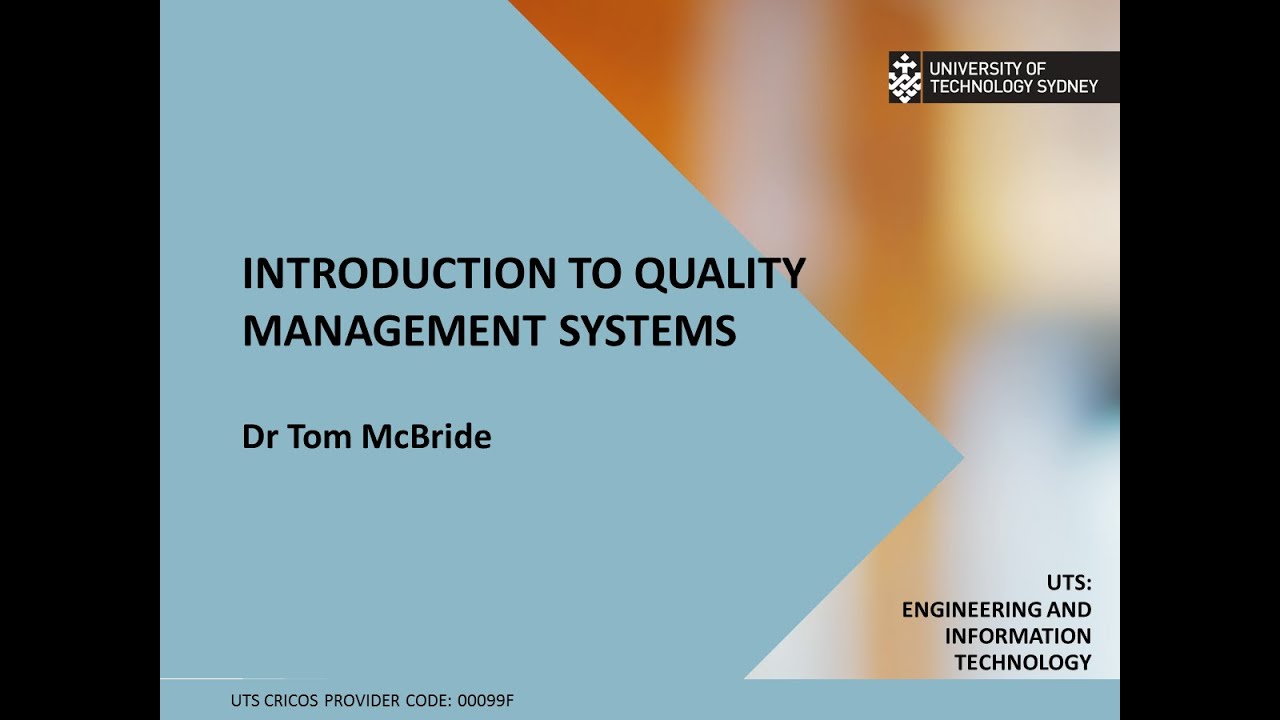 UNIVERSITY OF
TECHNOLOGY SYDNEY

INTRODUCTION TO QUALITY MANAGEMENT SYSTEMS

Dr Tom McBride

UTS:
ENGINEERING AND INFORMATION TECHNOLOGY

UTS CRICOS PROVIDER CODE: 00099F